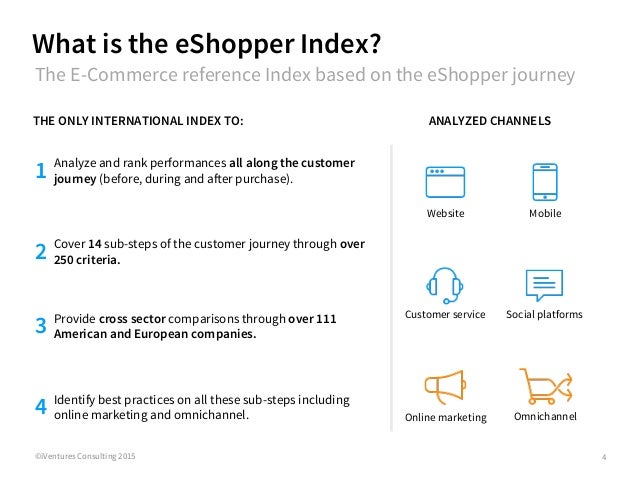 What is the eShopper Index?
The E-Commerce reference Index based on the eShopper journey

THE ONLY INTERNATIONAL INDEX TO:

1 Analyze and rank performances all along the customer journey (before, during and after purchase).

2 Cover 14 sub-steps of the customer journey through over 250 criteria.

3 Provide cross sector comparisons through over 111 American and European companies.

4 Identify best practices on all these sub-steps including online marketing and omnichannel.

ANALYZED CHANNELS

Website
Mobile
Customer service
Social platforms
Online marketing
Omnichannel

©iVentures Consulting 2015
4